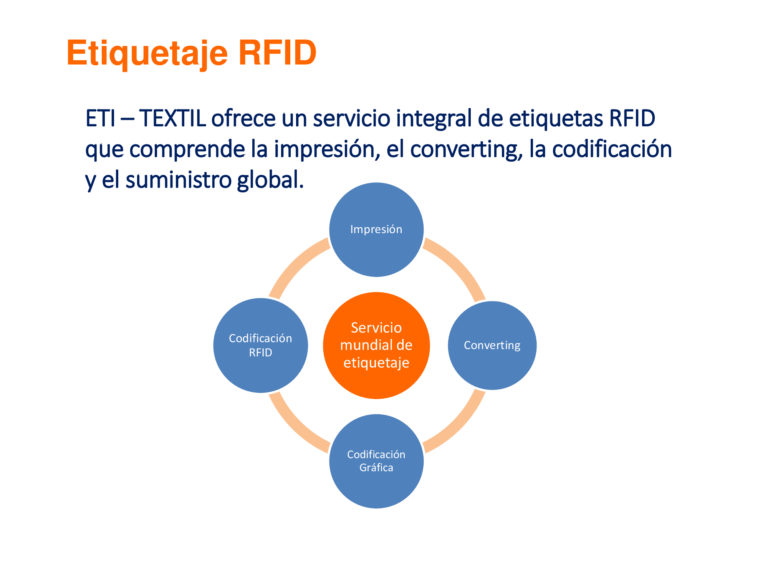 Etiquetaje RFID

ETI – TEXTIL ofrece un servicio integral de etiquetas RFID que comprende la impresión, el converting, la codificación y el suministro global.

Impresión

Codificación RFID

Servicio mundial de etiquetaje

Converting

Codificación Gráfica